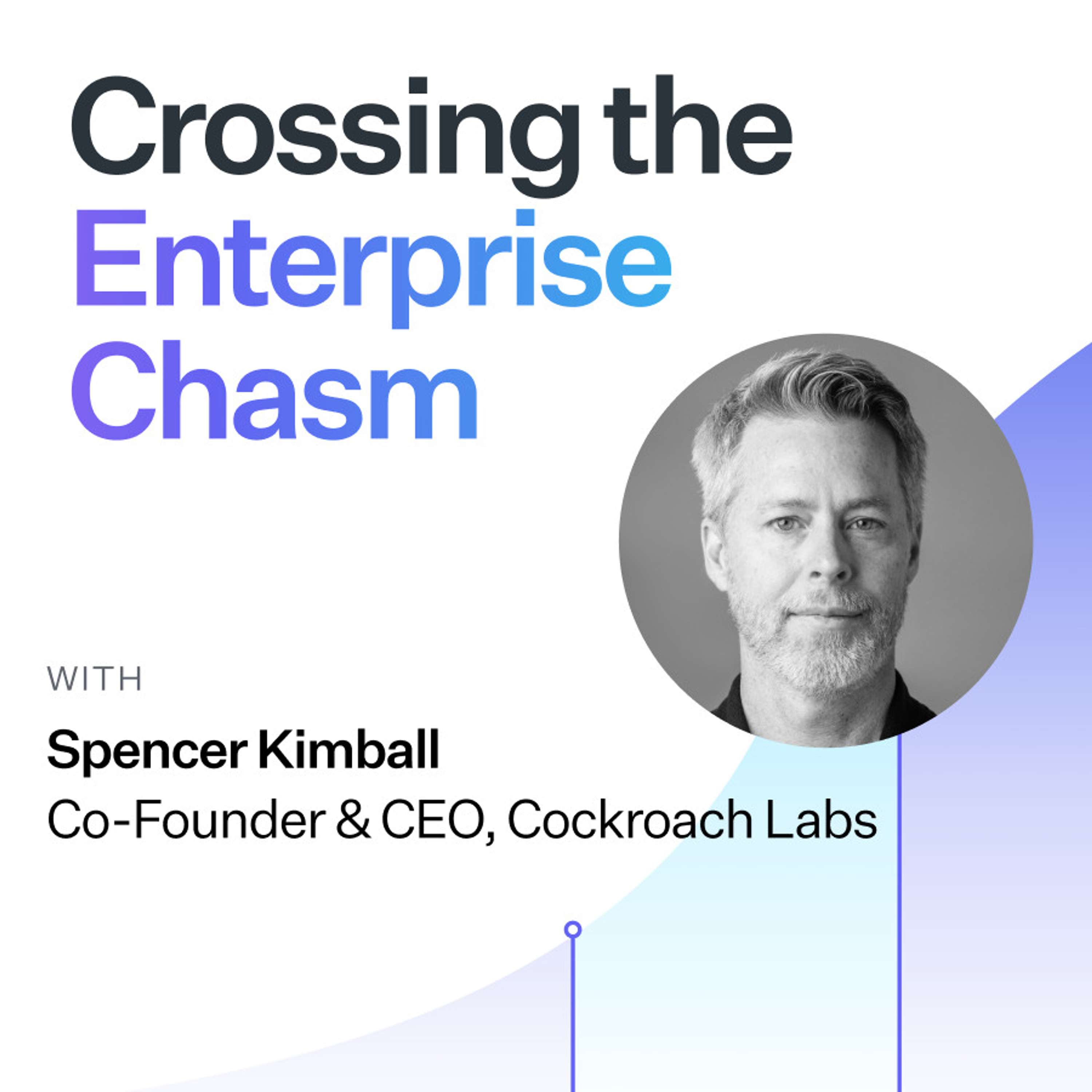 Crossing the Enterprise Chasm

WITH

Spencer Kimball
Co-Founder & CEO, Cockroach Labs